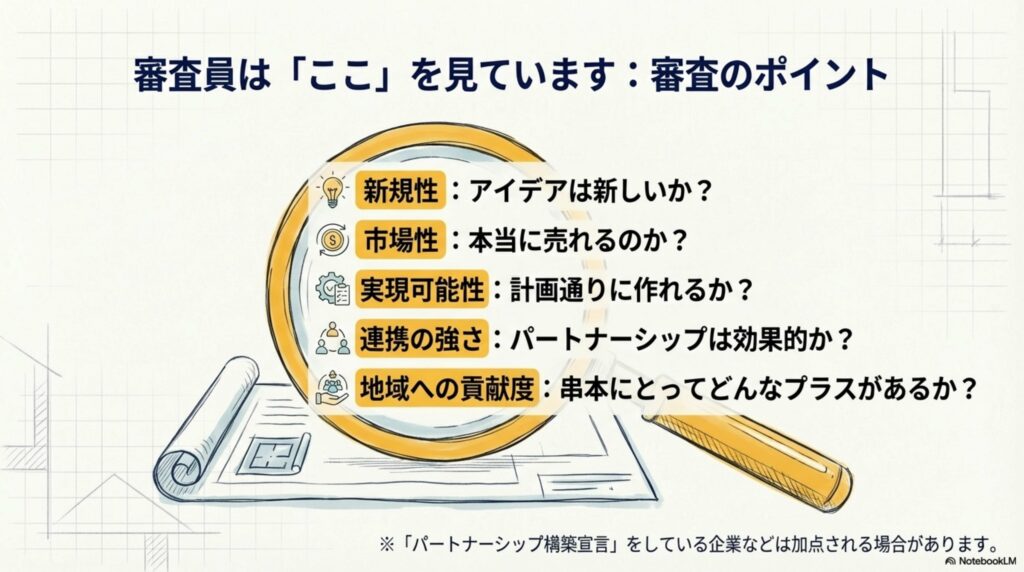 審査員は「ここ」を見ています：審査のポイント

新規性：アイデアは新しいか？

市場性：本当に売れるのか？

実現可能性：計画通りに作れるか？

連携の強さ：パートナーシップは効果的か？

地域への貢献度：串本にとってどんなプラスがあるか？

※「パートナーシップ構築宣言」をしている企業などは加点される場合があります。

NotebookLM